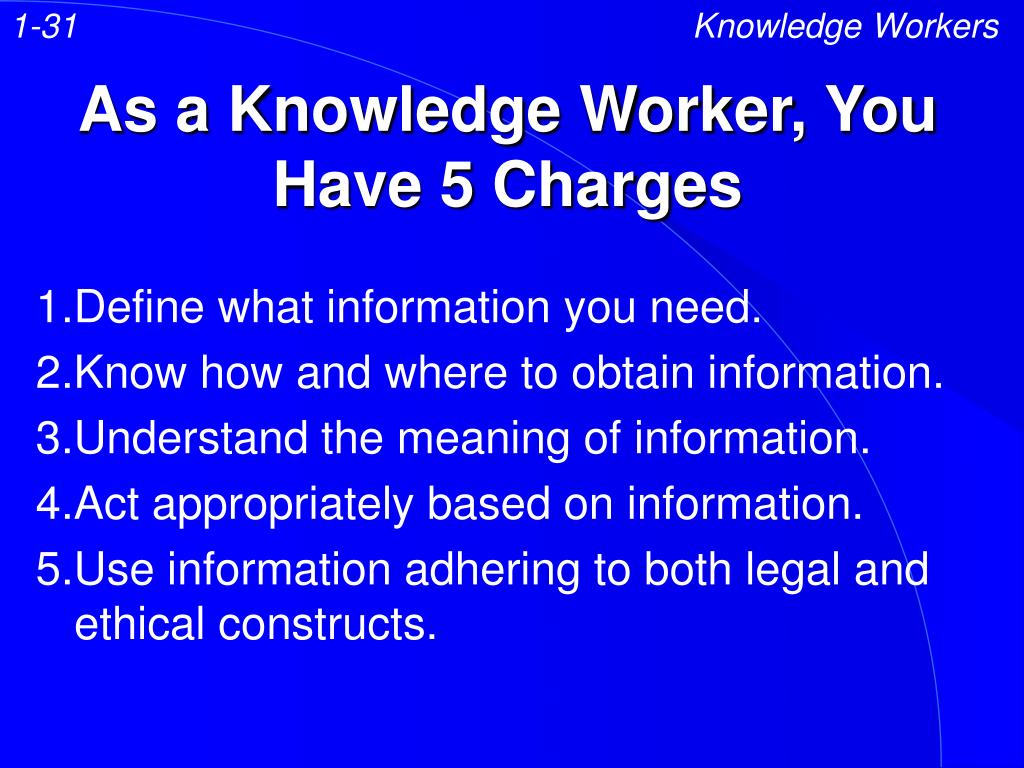 1-31

Knowledge Workers

As a Knowledge Worker, You Have 5 Charges

1.Define what information you need.
2.Know how and where to obtain information.
3.Understand the meaning of information.
4.Act appropriately based on information.
5.Use information adhering to both legal and ethical constructs.